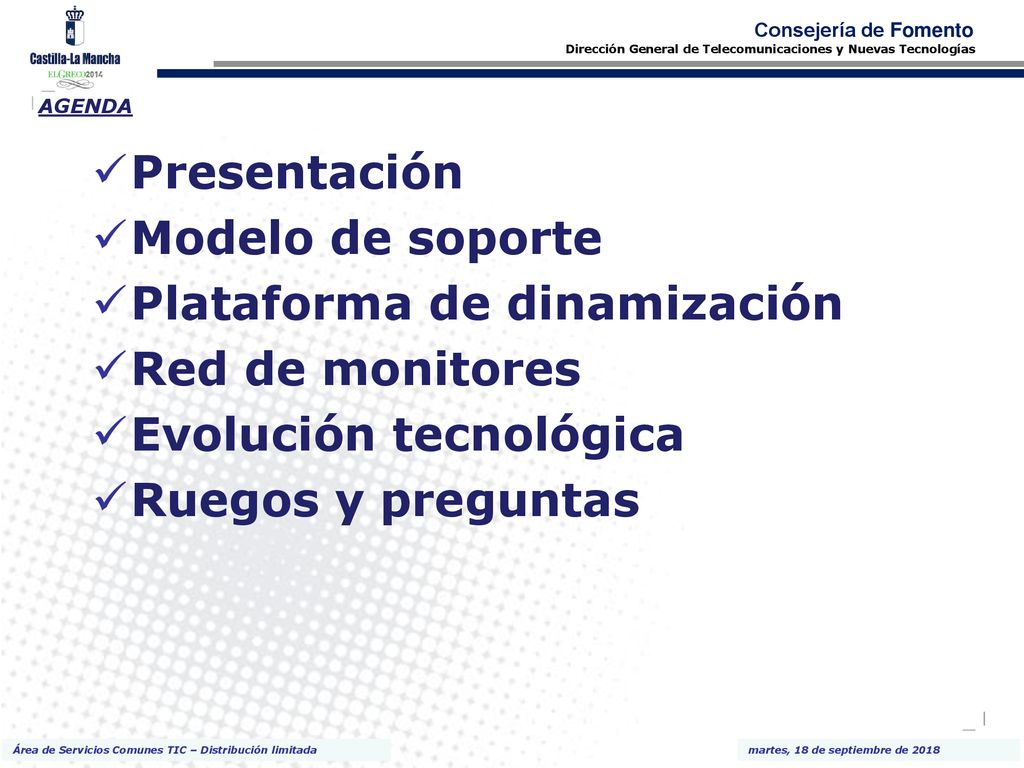 Castilla-La Mancha
EL GRECO 2014

Consejería de Fomento
Dirección General de Telecomunicaciones y Nuevas Tecnologías

AGENDA

✓Presentación
✓Modelo de soporte
✓Plataforma de dinamización
✓Red de monitores
✓Evolución tecnológica
✓Ruegos y preguntas

Área de Servicios Comunes TIC – Distribución limitada

martes, 18 de septiembre de 2018